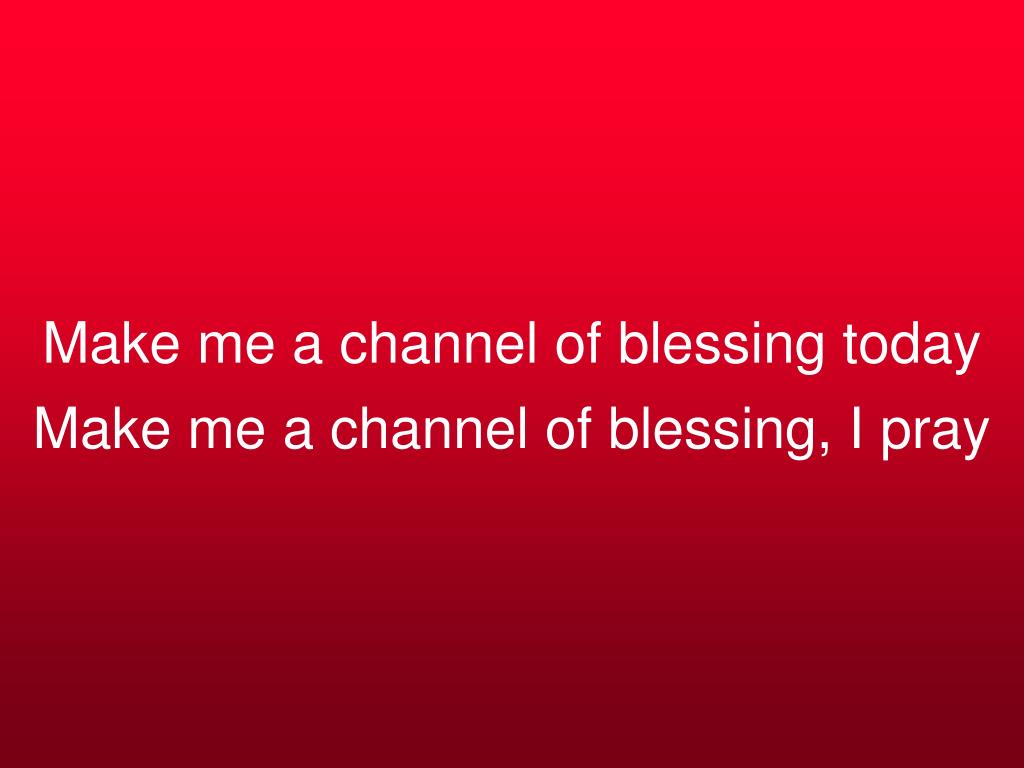 Make me a channel of blessing today
Make me a channel of blessing, I pray